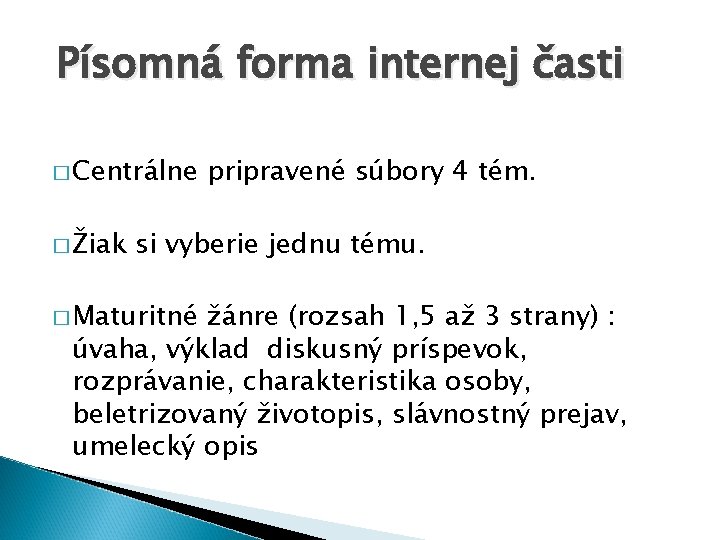 Písomná forma internej časti

□ Centrálne pripravené súbory 4 tém.

□ Žiak si vyberie jednu tému.

□ Maturitné žánre (rozsah 1,5 až 3 strany) : úvaha, výklad  diskusný príspevok, rozprávanie, charakteristika osoby, beletrizovaný životopis, slávnostný prejav, umelecký opis